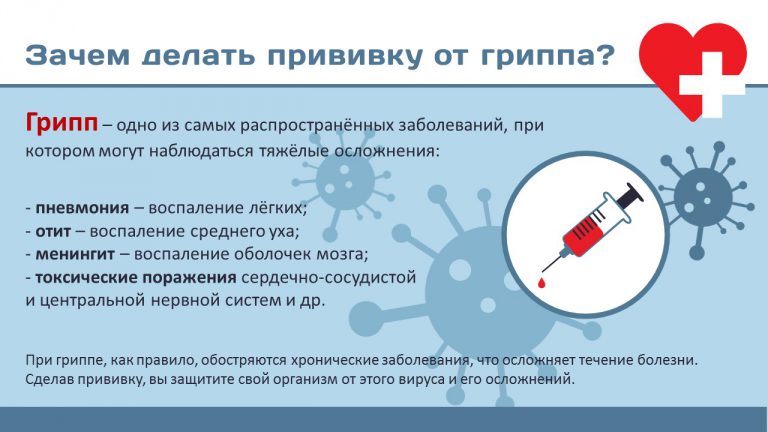 Зачем делать прививку от гриппа?

Грипп – одно из самых распространённых заболеваний, при котором могут наблюдаться тяжёлые осложнения:

- пневмония – воспаление лёгких;
- отит – воспаление среднего уха;
- менингит – воспаление оболочек мозга;
- токсические поражения сердечно-сосудистой и центральной нервной систем и др.

При гриппе, как правило, обостряются хронические заболевания, что осложняет течение болезни. Сделав прививку, вы защитите свой организм от этого вируса и его осложнений.